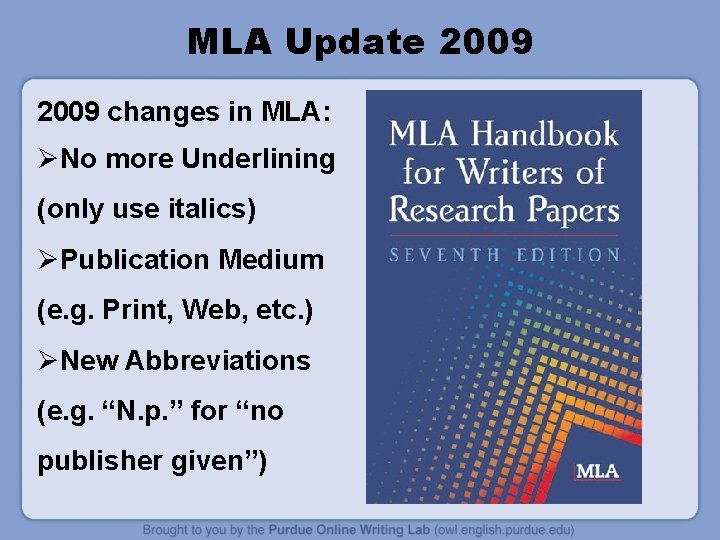 MLA Update 2009

2009 changes in MLA:
➢No more Underlining (only use italics)
➢Publication Medium (e.g. Print, Web, etc.)
➢New Abbreviations (e.g. “N.p.” for “no publisher given”)

MLA Handbook for Writers of Research Papers
SEVENTH EDITION
MLA

Brought to you by the Purdue Online Writing Lab (owl.english.purdue.edu)